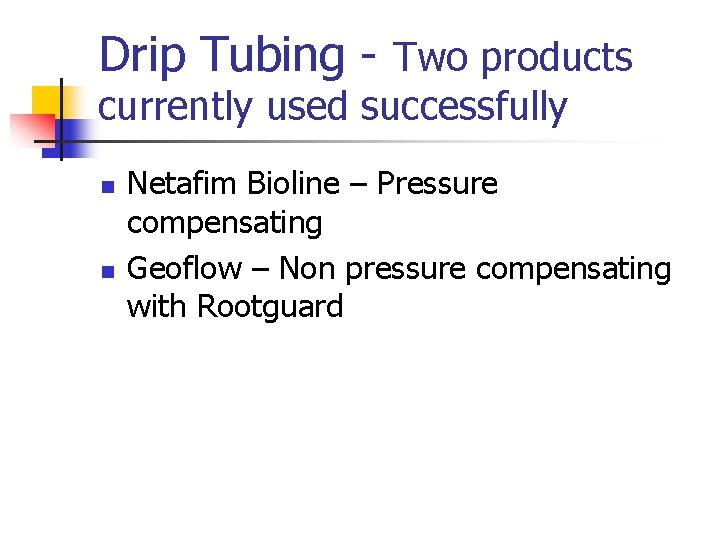 Drip Tubing - Two products currently used successfully

- Netafim Bioline – Pressure compensating
- Geoflow – Non pressure compensating with Rootguard